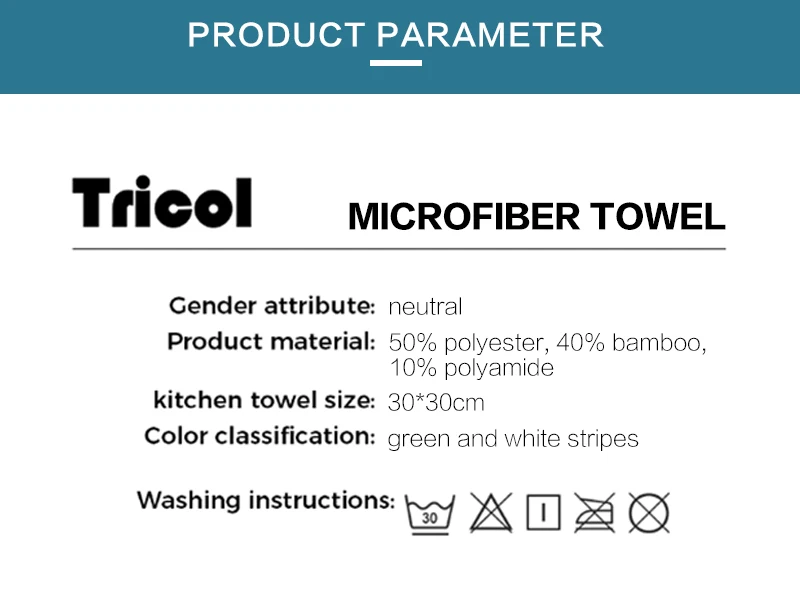 PRODUCT PARAMETER

Tricol

MICROFIBER TOWEL

Gender attribute: neutral

Product material: 50% polyester, 40% bamboo, 10% polyamide

kitchen towel size: 30*30cm

Color classification: green and white stripes

Washing instructions: 30